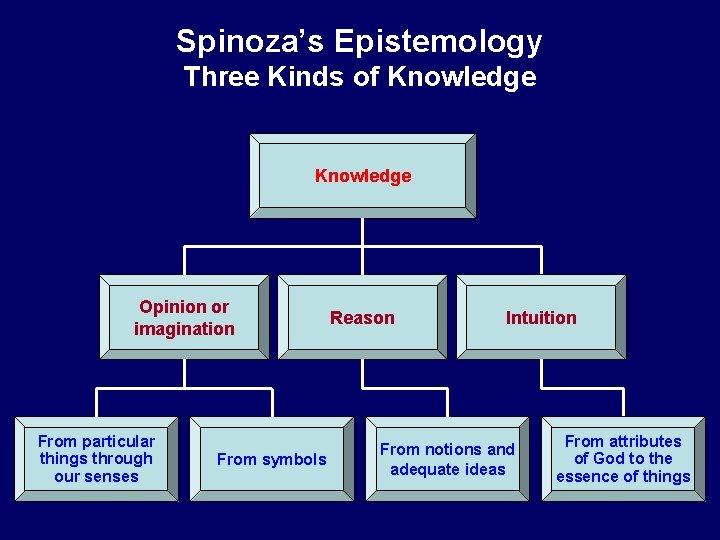 Spinoza's Epistemology
Three Kinds of Knowledge

Knowledge

Opinion or imagination

Reason

Intuition

From particular things through our senses

From symbols

From notions and adequate ideas

From attributes of God to the essence of things